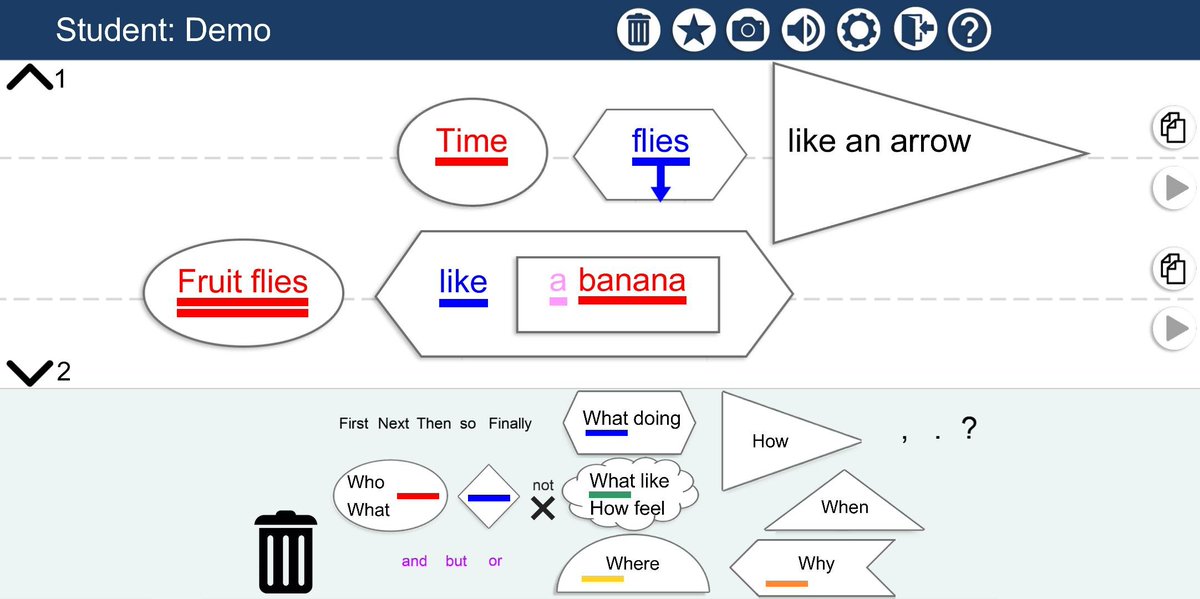 Student: Demo

1

Time

flies

like an arrow

Fruit flies

like

a banana

2

First Next Then so Finally

What doing

How

, . ?

Who
What

not

What like
How feel

When

and but or

Where

Why